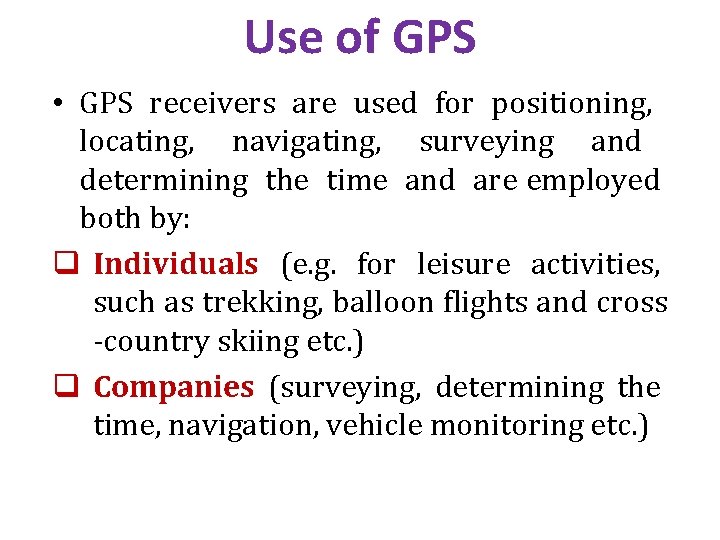 Use of GPS

• GPS receivers are used for positioning, locating, navigating, surveying and determining the time and are employed both by:

❑ Individuals (e.g. for leisure activities, such as trekking, balloon flights and cross -country skiing etc.)

❑ Companies (surveying, determining the time, navigation, vehicle monitoring etc.)